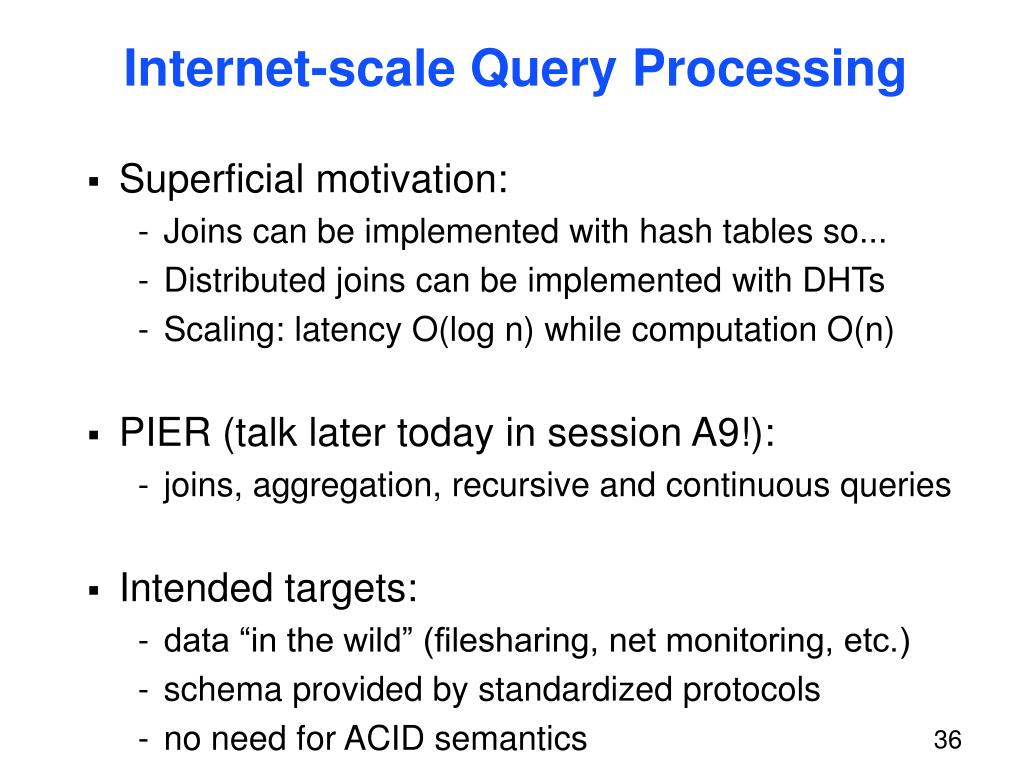 Internet-scale Query Processing

▪ Superficial motivation:
- Joins can be implemented with hash tables so...
- Distributed joins can be implemented with DHTs
- Scaling: latency O(log n) while computation O(n)

▪ PIER (talk later today in session A9!):
- joins, aggregation, recursive and continuous queries

▪ Intended targets:
- data “in the wild” (filesharing, net monitoring, etc.)
- schema provided by standardized protocols
- no need for ACID semantics

36